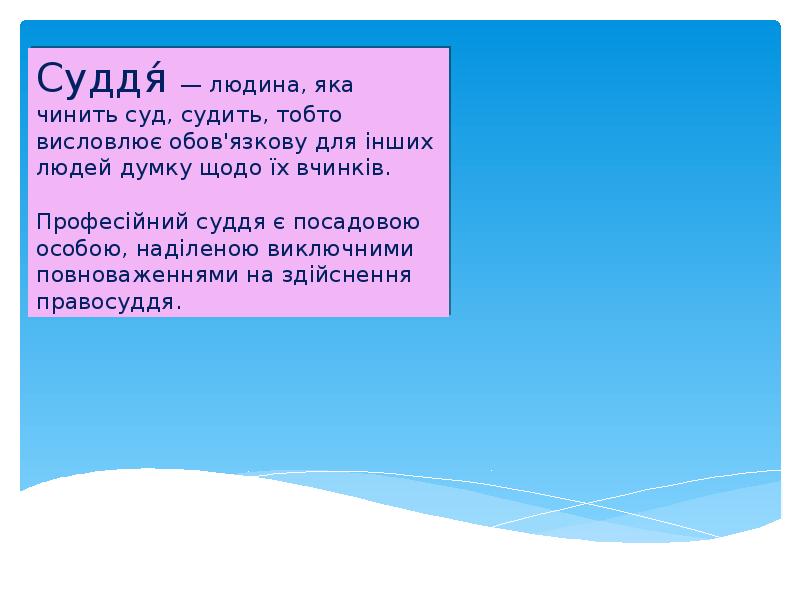 Суддя́ — людина, яка чинить суд, судить, тобто висловлює обов'язкову для інших людей думку щодо їх вчинків.

Професійний суддя є посадовою особою, наділеною виключними повноваженнями на здійснення правосуддя.